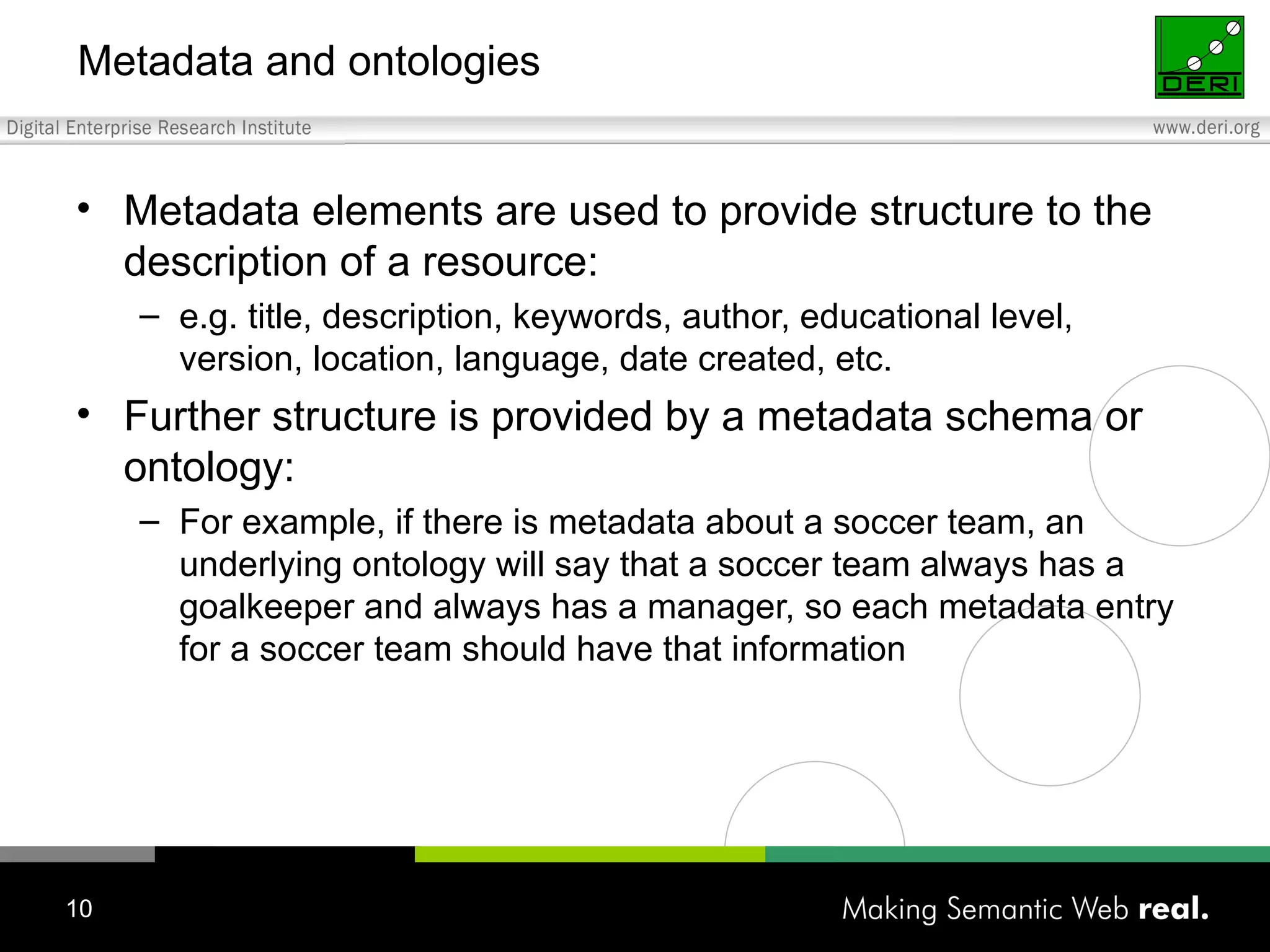 Metadata and ontologies

DERI

Digital Enterprise Research Institute

www.deri.org

• Metadata elements are used to provide structure to the description of a resource:
  – e.g. title, description, keywords, author, educational level, version, location, language, date created, etc.
• Further structure is provided by a metadata schema or ontology:
  – For example, if there is metadata about a soccer team, an underlying ontology will say that a soccer team always has a goalkeeper and always has a manager, so each metadata entry for a soccer team should have that information

10

Making Semantic Web real.